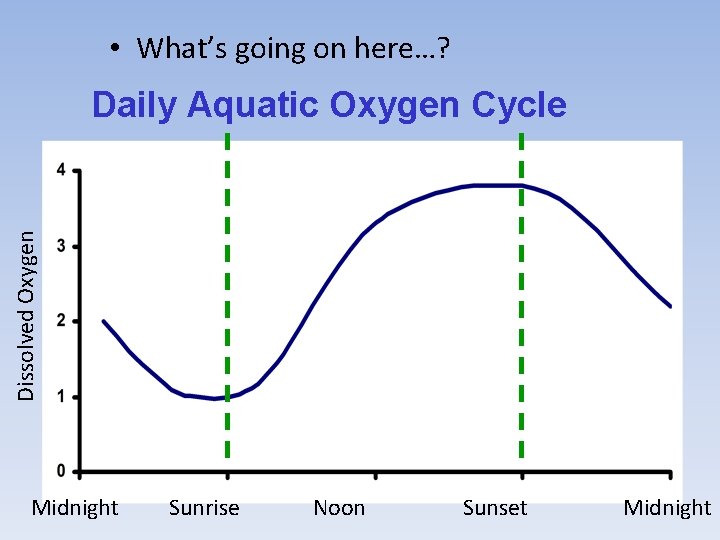 • What's going on here…?

Daily Aquatic Oxygen Cycle

Dissolved Oxygen

4
3
2
1
0

Midnight Sunrise Noon Sunset Midnight